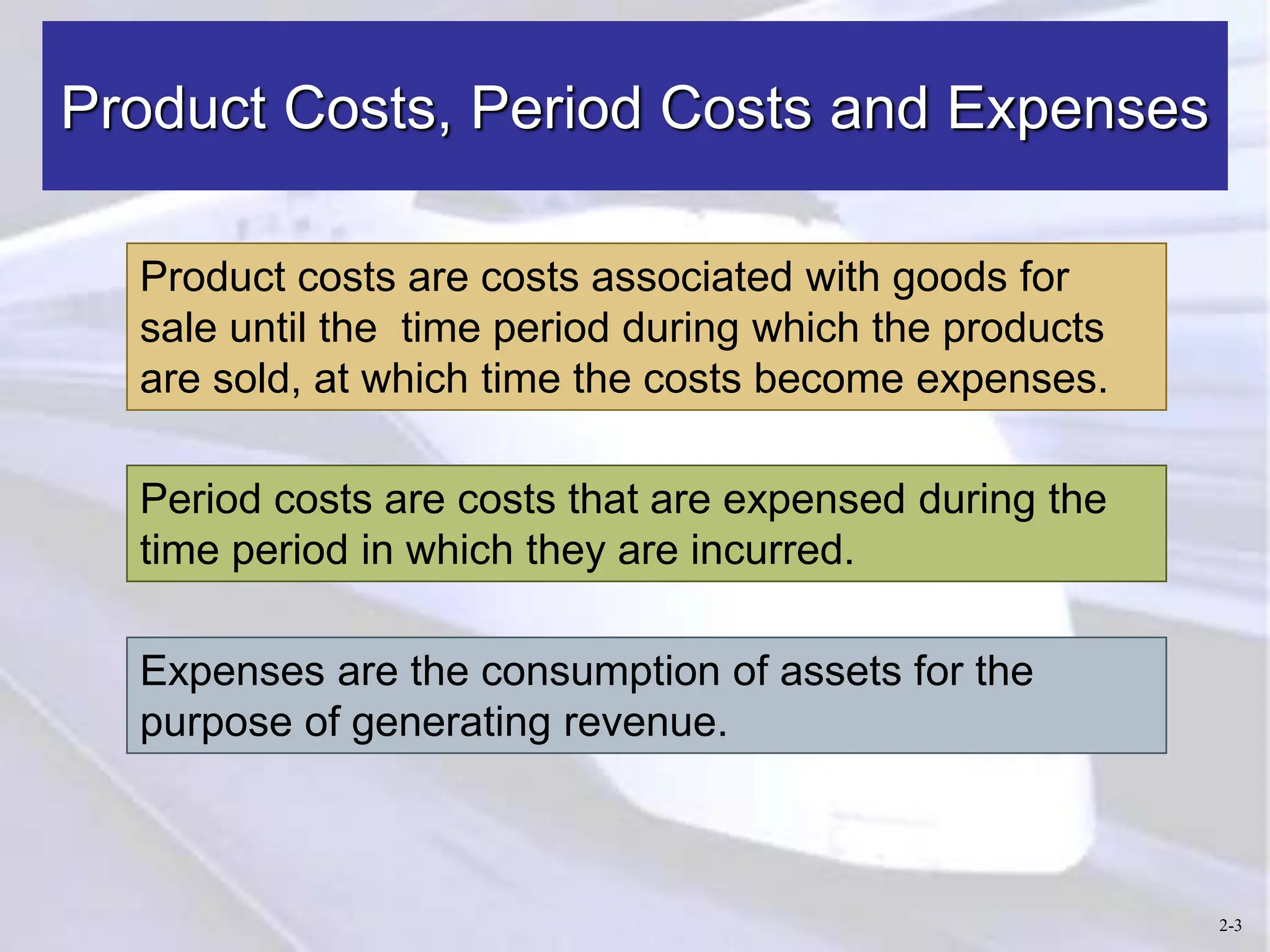 Product Costs, Period Costs and Expenses

Product costs are costs associated with goods for sale until the time period during which the products are sold, at which time the costs become expenses.

Period costs are costs that are expensed during the time period in which they are incurred.

Expenses are the consumption of assets for the purpose of generating revenue.

2-3